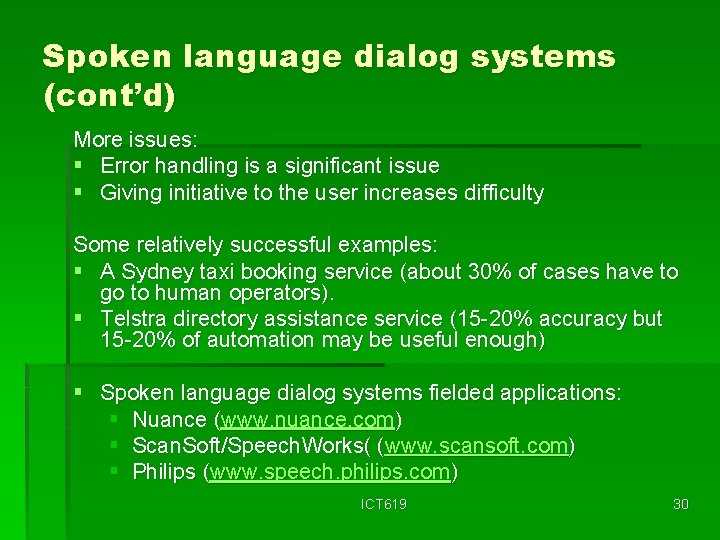 Spoken language dialog systems (cont'd)

More issues:
- Error handling is a significant issue
- Giving initiative to the user increases difficulty

Some relatively successful examples:
- A Sydney taxi booking service (about 30% of cases have to go to human operators).
- Telstra directory assistance service (15-20% accuracy but 15-20% of automation may be useful enough)

- Spoken language dialog systems fielded applications:
  - Nuance (www.nuance.com)
  - ScanSoft/SpeechWorks( (www.scansoft.com)
  - Philips (www.speech.philips.com)

ICT619

30